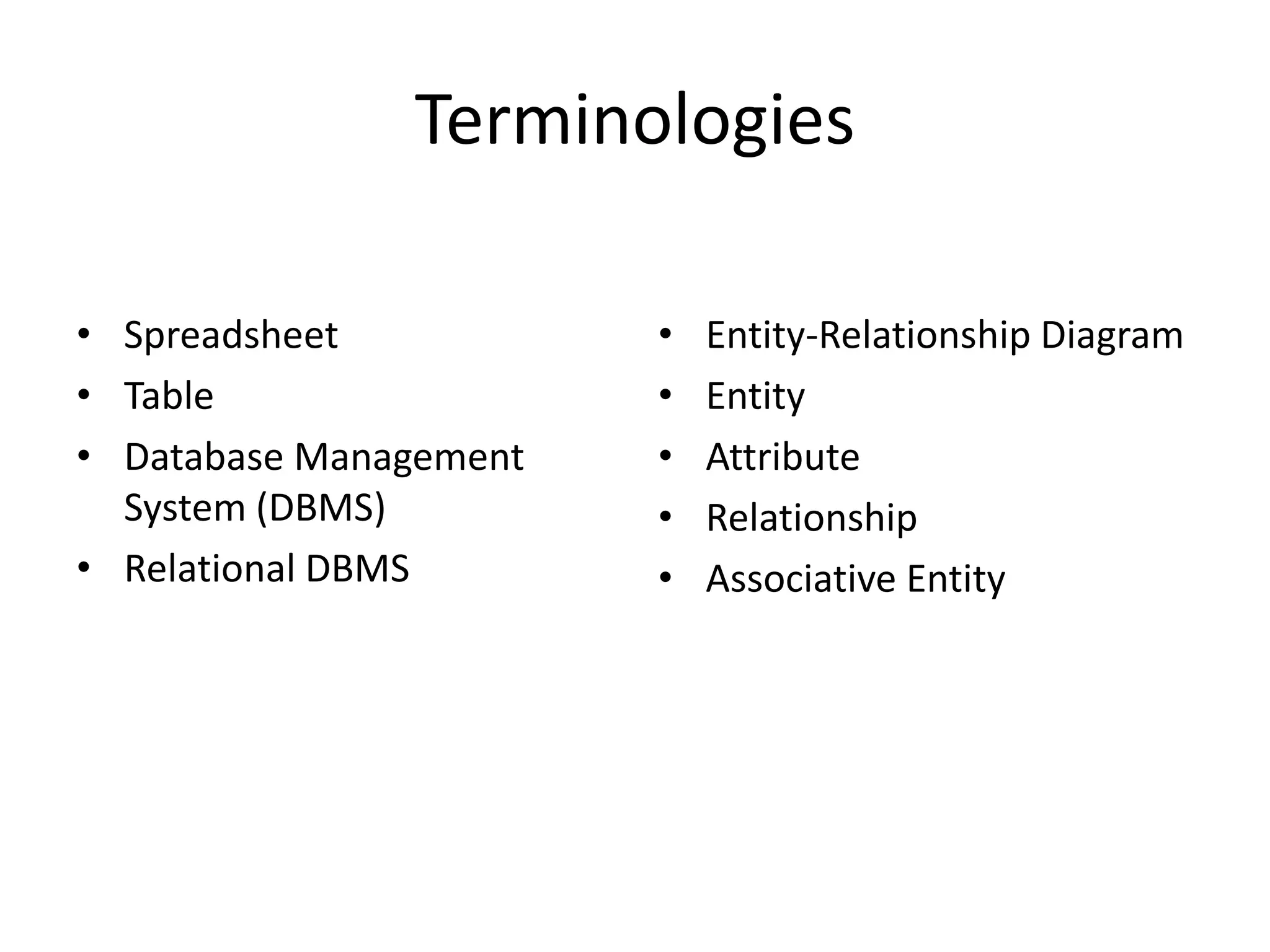 Terminologies

• Spreadsheet
• Table
• Database Management System (DBMS)
• Relational DBMS

• Entity-Relationship Diagram
• Entity
• Attribute
• Relationship
• Associative Entity